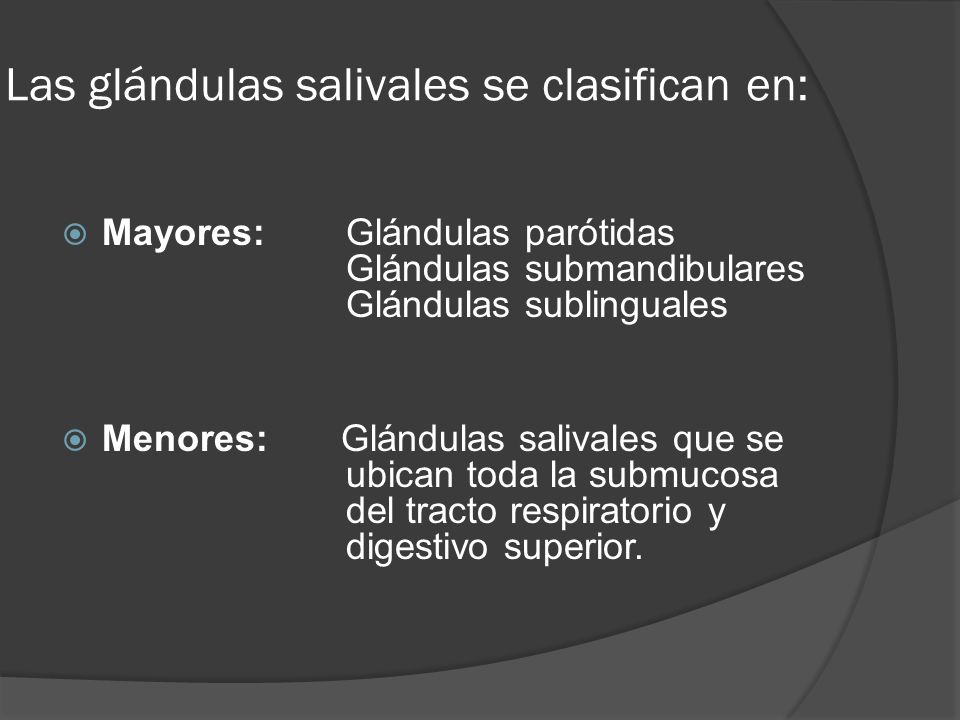 Las glándulas salivales se clasifican en:

Mayores: Glándulas parótidas
Glándulas submandibulares
Glándulas sublinguales

Menores: Glándulas salivales que se ubican toda la submucosa del tracto respiratorio y digestivo superior.